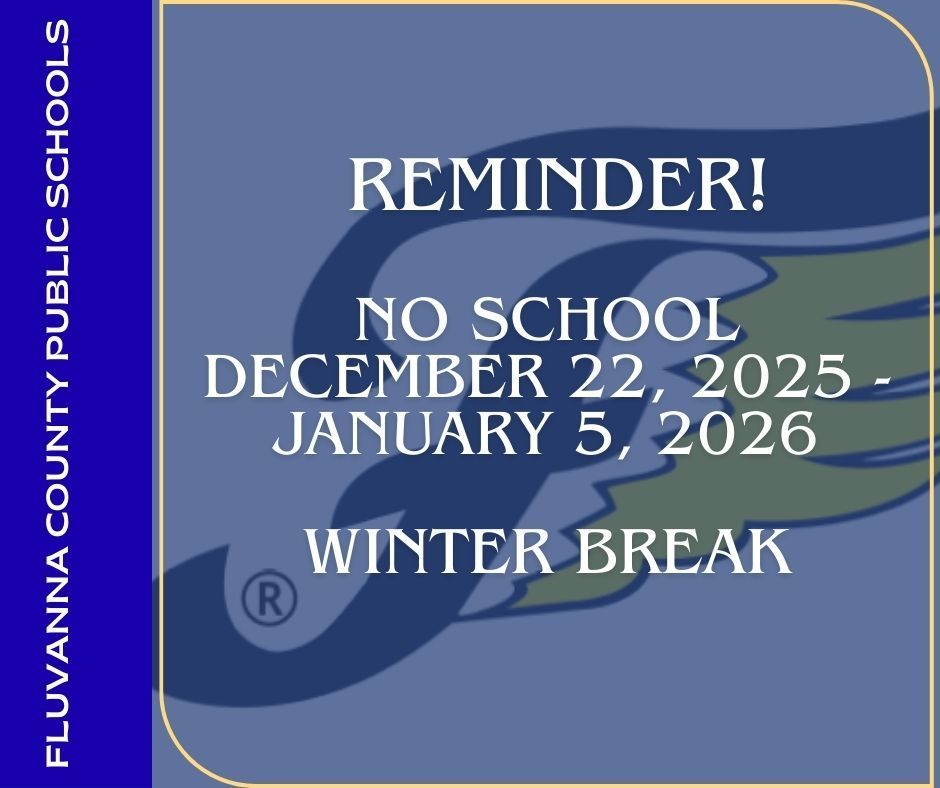 FLUVANNA COUNTY PUBLIC SCHOOLS

REMINDER!

NO SCHOOL
DECEMBER 22, 2025 - JANUARY 5, 2026

WINTER BREAK

®